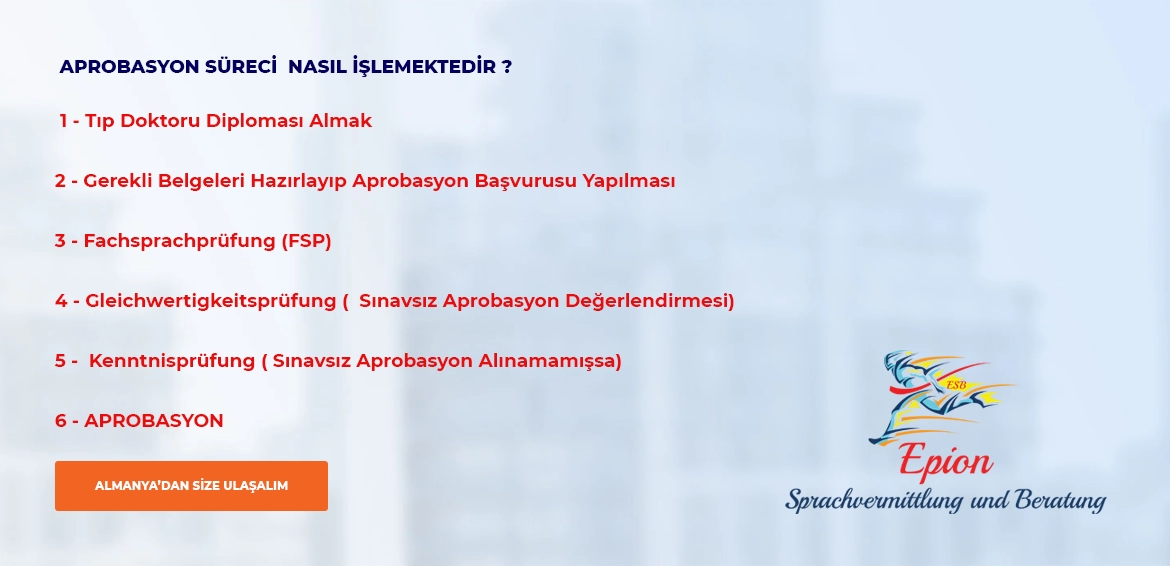 APROBASYON SÜRECİ NASIL İŞLEMEKTEDİR ?

1 - Tıp Doktoru Diploması Almak

2 - Gerekli Belgeleri Hazırlayıp Aprobasyon Başvurusu Yapılması

3 - Fachsprachprüfung (FSP)

4 - Gleichwertigkeitsprüfung ( Sınavsız Aprobasyon Değerlendirmesi)

5 - Kenntnisprüfung ( Sınavsız Aprobasyon Alınamamışsa)

6 - APROBASYON

ALMANYA'DAN SİZE ULAŞALIM

ESB

Epion

Sprachvermittlung und Beratung